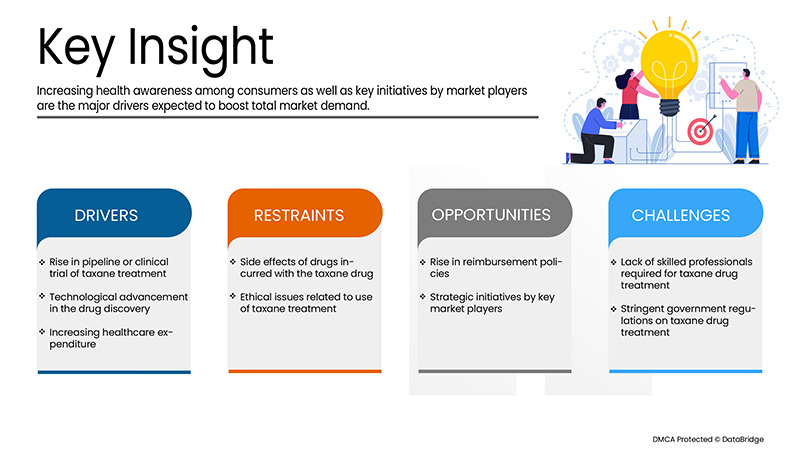 Key Insight

Increasing health awareness among consumers as well as key initiatives by market players are the major drivers expected to boost total market demand.

DRIVERS

❖ Rise in pipeline or clinical trial of taxane treatment

❖ Technological advancement in the drug discovery

❖ Increasing healthcare expenditure

RESTRAINTS

❖ Side effects of drugs incurred with the taxane drug

❖ Ethical issues related to use of taxane treatment

OPPORTUNITIES

❖ Rise in reimbursement policies

❖ Strategic initiatives by key market players

CHALLENGES

❖ Lack of skilled professionals required for taxane drug treatment

❖ Stringent government regulations on taxane drug treatment

DMCA Protected © DataBridge